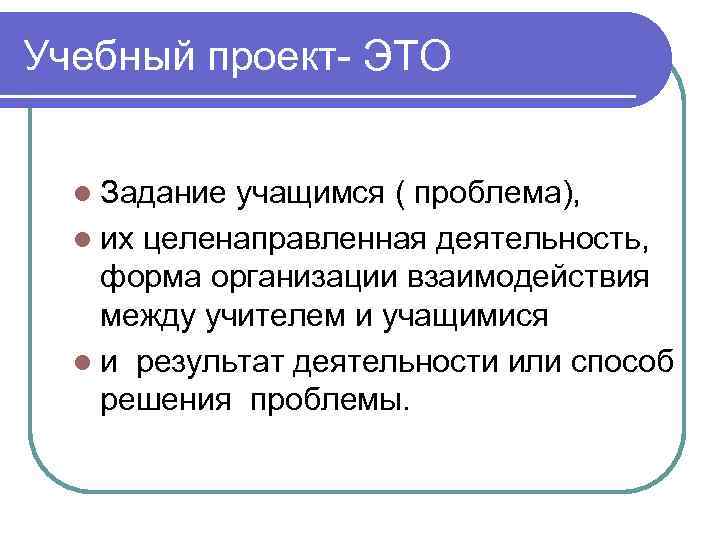 Учебный проект- ЭТО

- Задание учащимся ( проблема),
- их целенаправленная деятельность, форма организации взаимодействия между учителем и учащимися
- и результат деятельности или способ решения проблемы.